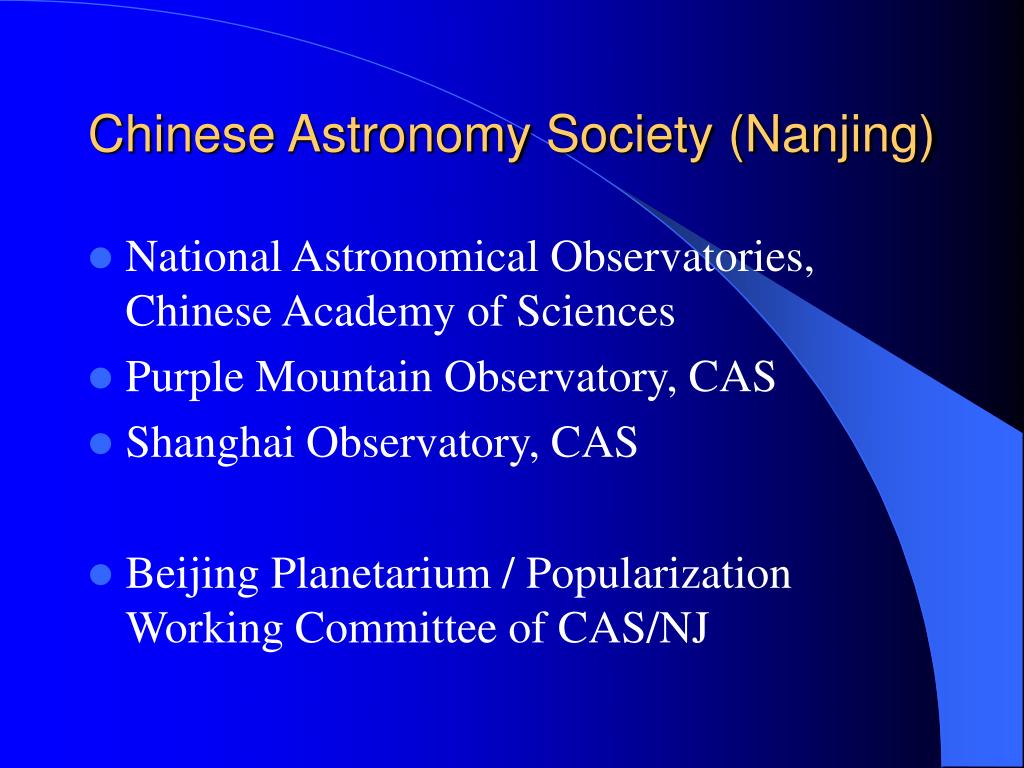 Chinese Astronomy Society (Nanjing)

- National Astronomical Observatories, Chinese Academy of Sciences
- Purple Mountain Observatory, CAS
- Shanghai Observatory, CAS

- Beijing Planetarium / Popularization Working Committee of CAS/NJ